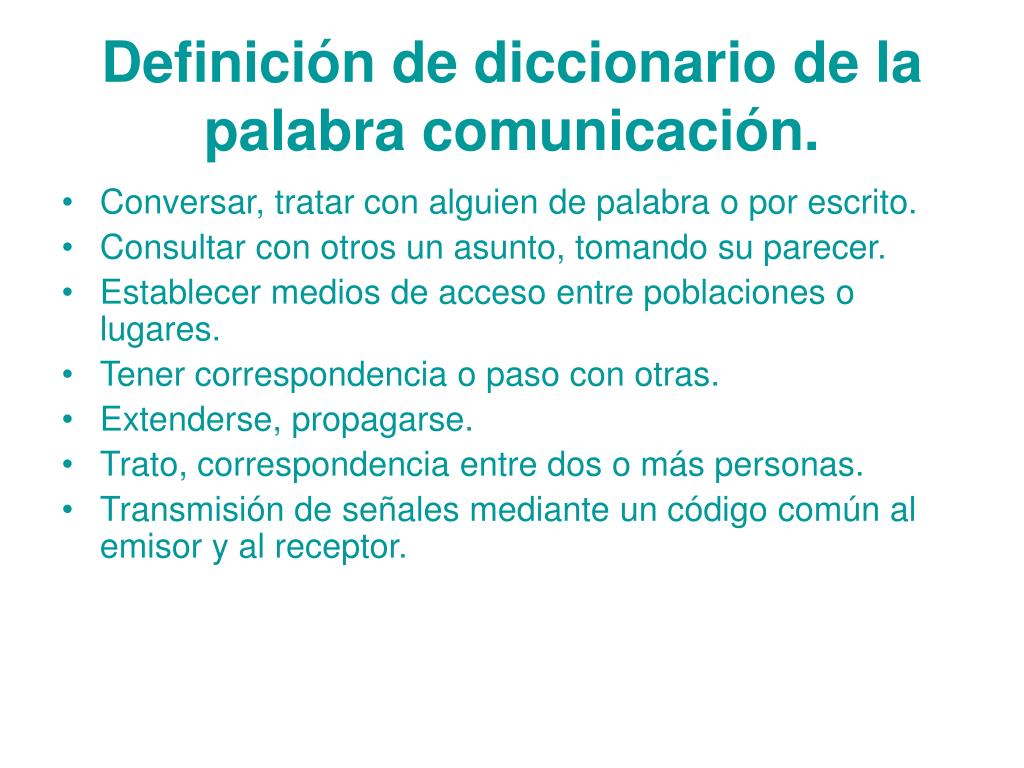 Definición de diccionario de la palabra comunicación.

• Conversar, tratar con alguien de palabra o por escrito.
• Consultar con otros un asunto, tomando su parecer.
• Establecer medios de acceso entre poblaciones o lugares.
• Tener correspondencia o paso con otras.
• Extenderse, propagarse.
• Trato, correspondencia entre dos o más personas.
• Transmisión de señales mediante un código común al emisor y al receptor.